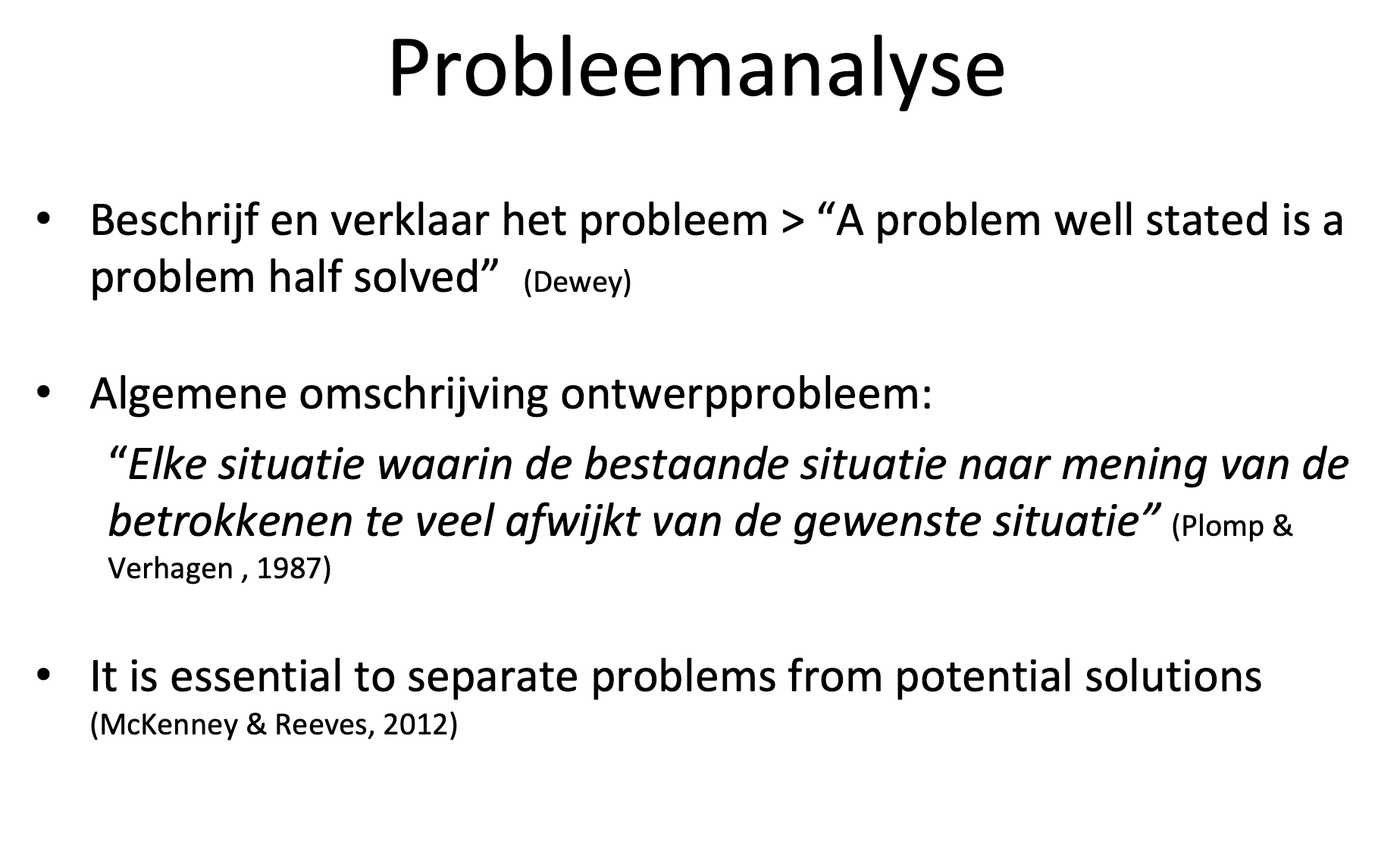 Probleemanalyse

• Beschrijf en verklaar het probleem > “A problem well stated is a problem half solved” (Dewey)

• Algemene omschrijving ontwerpprobleem:

“Elke situatie waarin de bestaande situatie naar mening van de betrokkenen te veel afwijkt van de gewenste situatie” (Plomp & Verhagen , 1987)

• It is essential to separate problems from potential solutions (McKenney & Reeves, 2012)